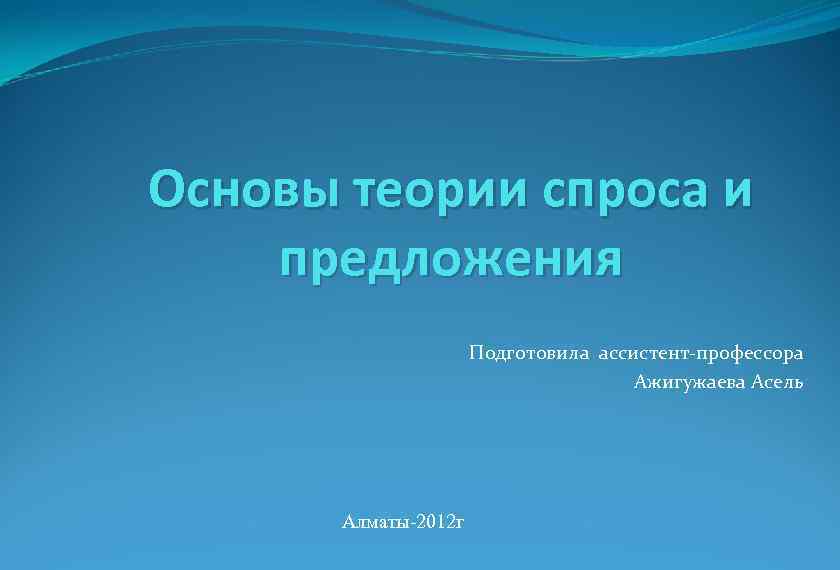 Основы теории спроса и предложения

Подготовила ассистент-профессора
Ажигужаева Асель

Алматы-2012г